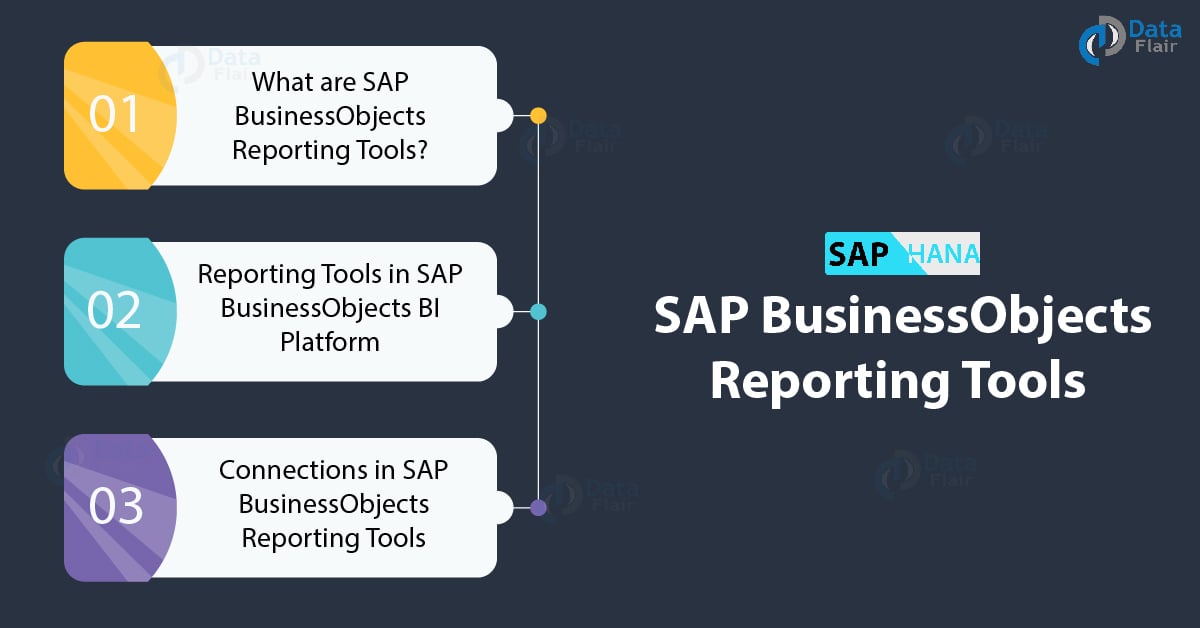 Data Flair

01
What are SAP BusinessObjects Reporting Tools?

02
Reporting Tools in SAP BusinessObjects BI Platform

03
Connections in SAP BusinessObjects Reporting Tools

SAP HANA
SAP BusinessObjects Reporting Tools